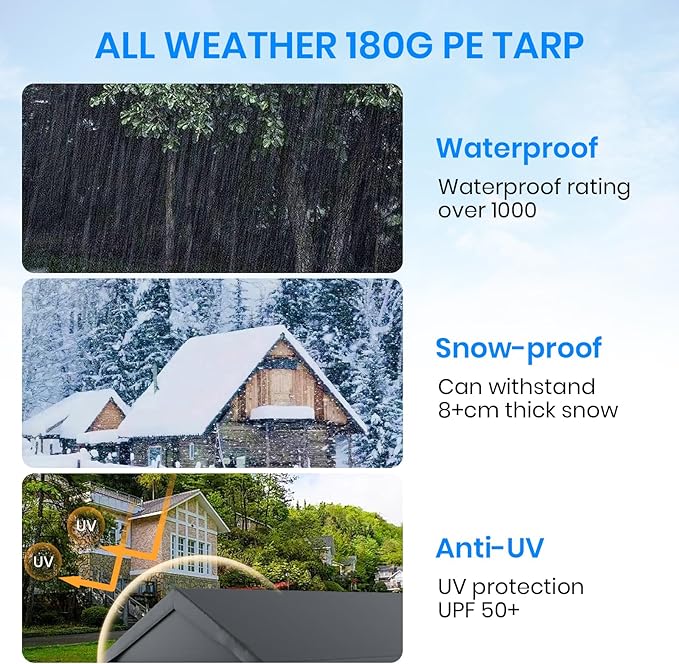 ALL WEATHER 180G PE TARP

Waterproof
Waterproof rating over 1000

Snow-proof
Can withstand 8+cm thick snow

UV
UV

Anti-UV
UV protection UPF 50+